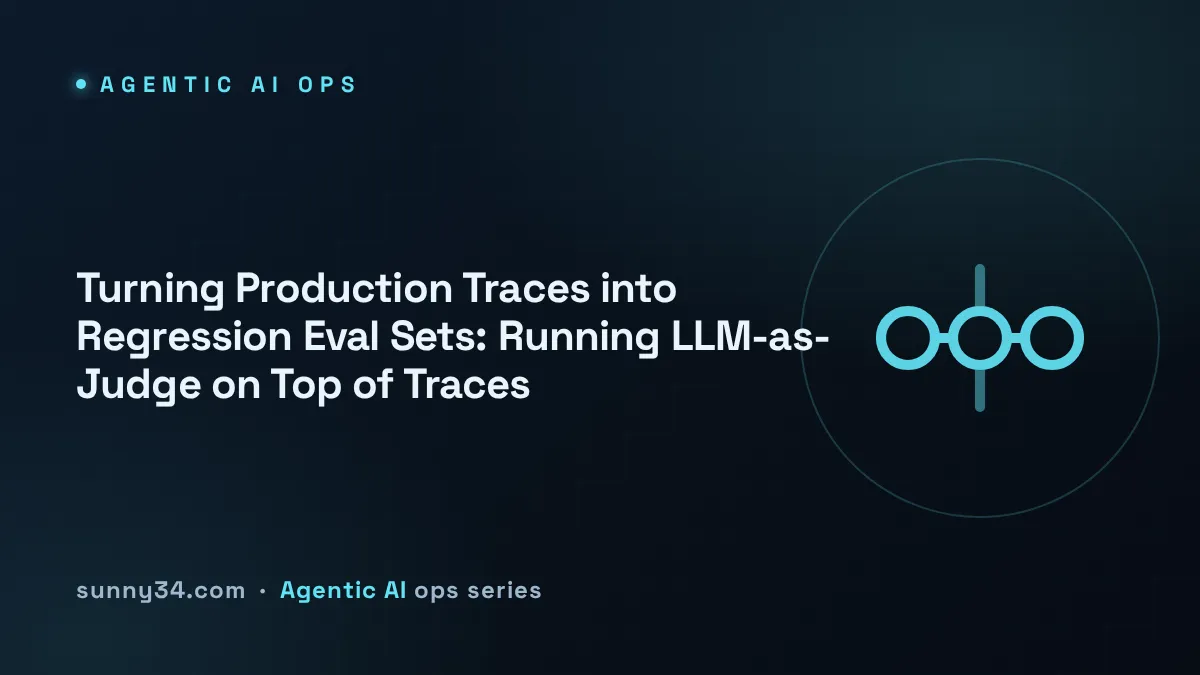 AGENTIC AI OPS

Turning Production Traces into Regression Eval Sets: Running LLM-as-Judge on Top of Traces

sunny34.com · Agentic AI ops series